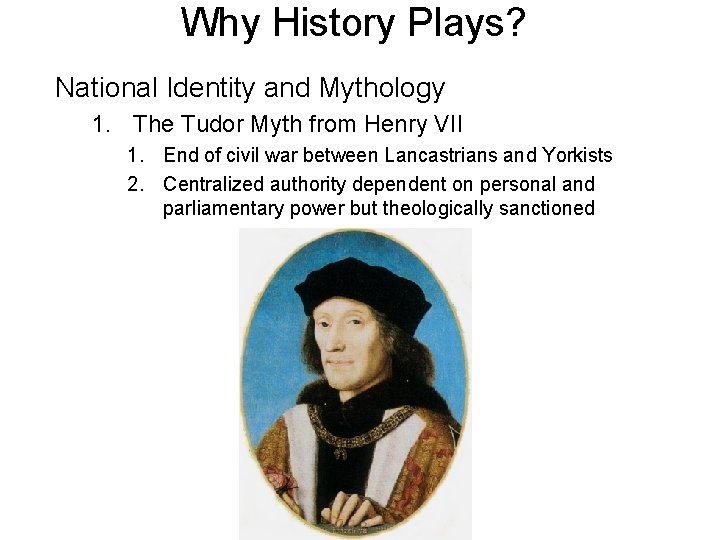 Why History Plays?

National Identity and Mythology

1. The Tudor Myth from Henry VII

1. End of civil war between Lancastrians and Yorkists

2. Centralized authority dependent on personal and parliamentary power but theologically sanctioned